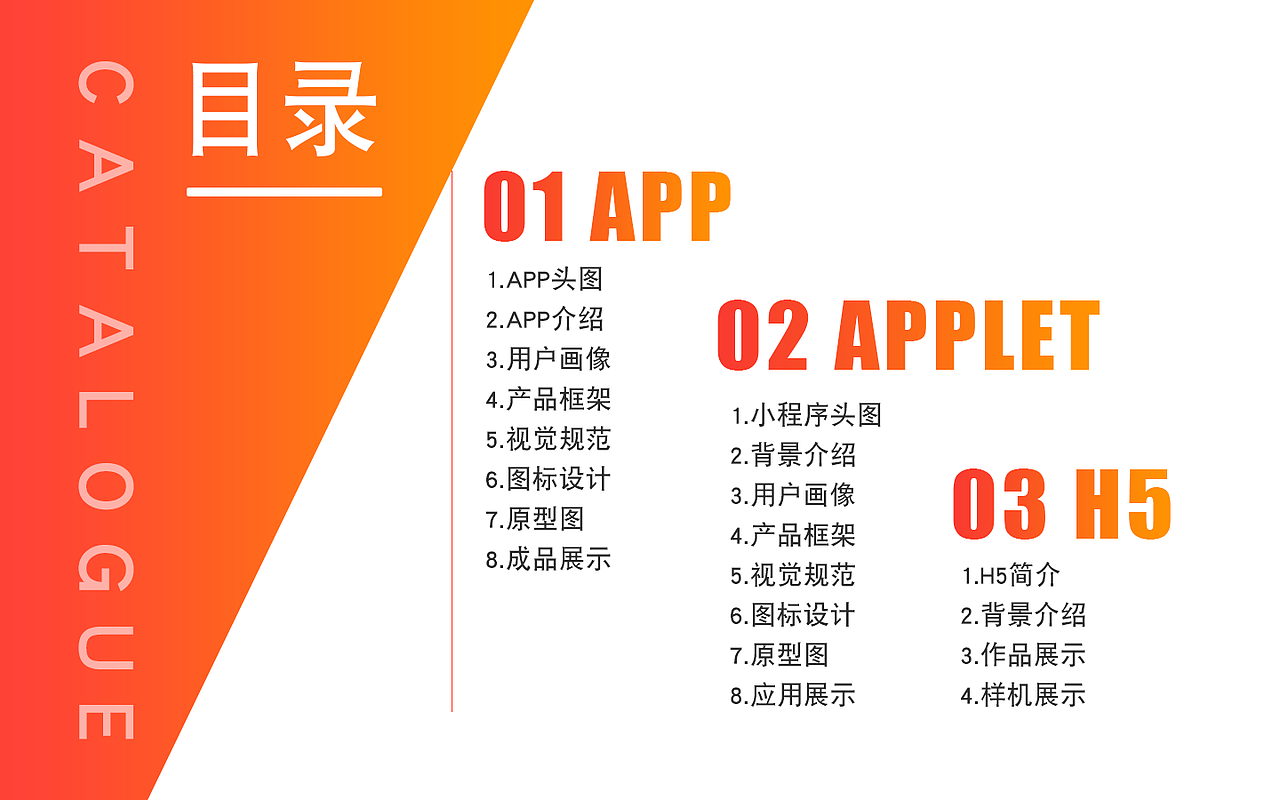 CATALOGUE

目录

01 APP

1.APP头图
2.APP介绍
3.用户画像
4.产品框架
5.视觉规范
6.图标设计
7.原型图
8.成品展示

02 APPLET

1.小程序头图
2.背景介绍
3.用户画像
4.产品框架
5.视觉规范
6.图标设计
7.原型图
8.应用展示

03 H5

1.H5简介
2.背景介绍
3.作品展示
4.样机展示